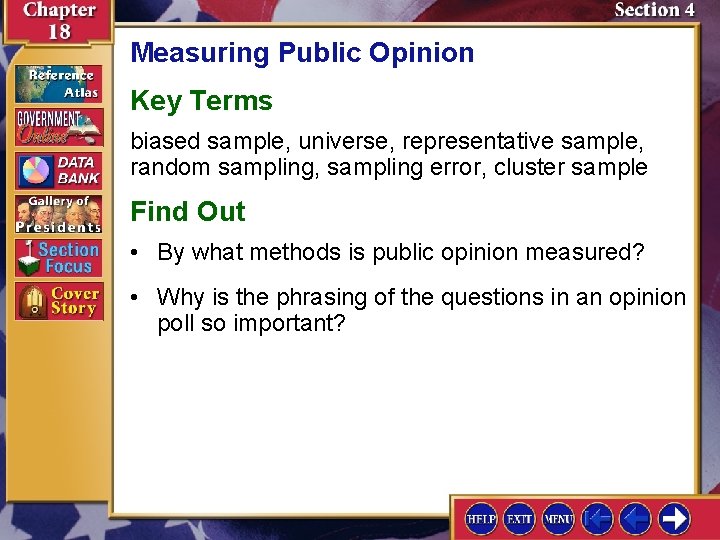 Chapter 18

Section 4

Reference Atlas

GOVERNMENT Online

DATA BANK

Gallery of Presidents

Section Focus

Cover Story

Measuring Public Opinion

Key Terms

biased sample, universe, representative sample, random sampling, sampling error, cluster sample

Find Out

• By what methods is public opinion measured?

• Why is the phrasing of the questions in an opinion poll so important?

HELP EXIT MENU